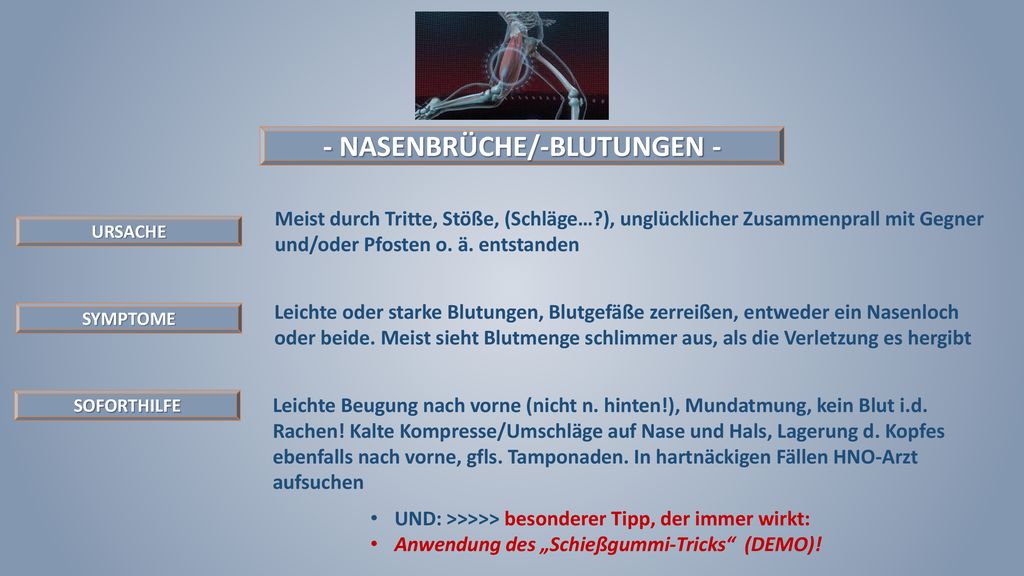 - NASENBRÜCHE/-BLUTUNGEN -

URSACHE

Meist durch Tritte, Stöße, (Schläge…?), unglücklicher Zusammenprall mit Gegner und/oder Pfosten o. ä. entstanden

SYMPTOME

Leichte oder starke Blutungen, Blutgefäße zerreißen, entweder ein Nasenloch oder beide. Meist sieht Blutmenge schlimmer aus, als die Verletzung es hergibt

SOFORTHILFE

Leichte Beugung nach vorne (nicht n. hinten!), Mundatmung, kein Blut i.d. Rachen! Kalte Kompresse/Umschläge auf Nase und Hals, Lagerung d. Kopfes ebenfalls nach vorne, gfls. Tamponaden. In hartnäckigen Fällen HNO-Arzt aufsuchen

• UND: >>>>> besonderer Tipp, der immer wirkt:
• Anwendung des „Schießgummi-Tricks“ (DEMO)!